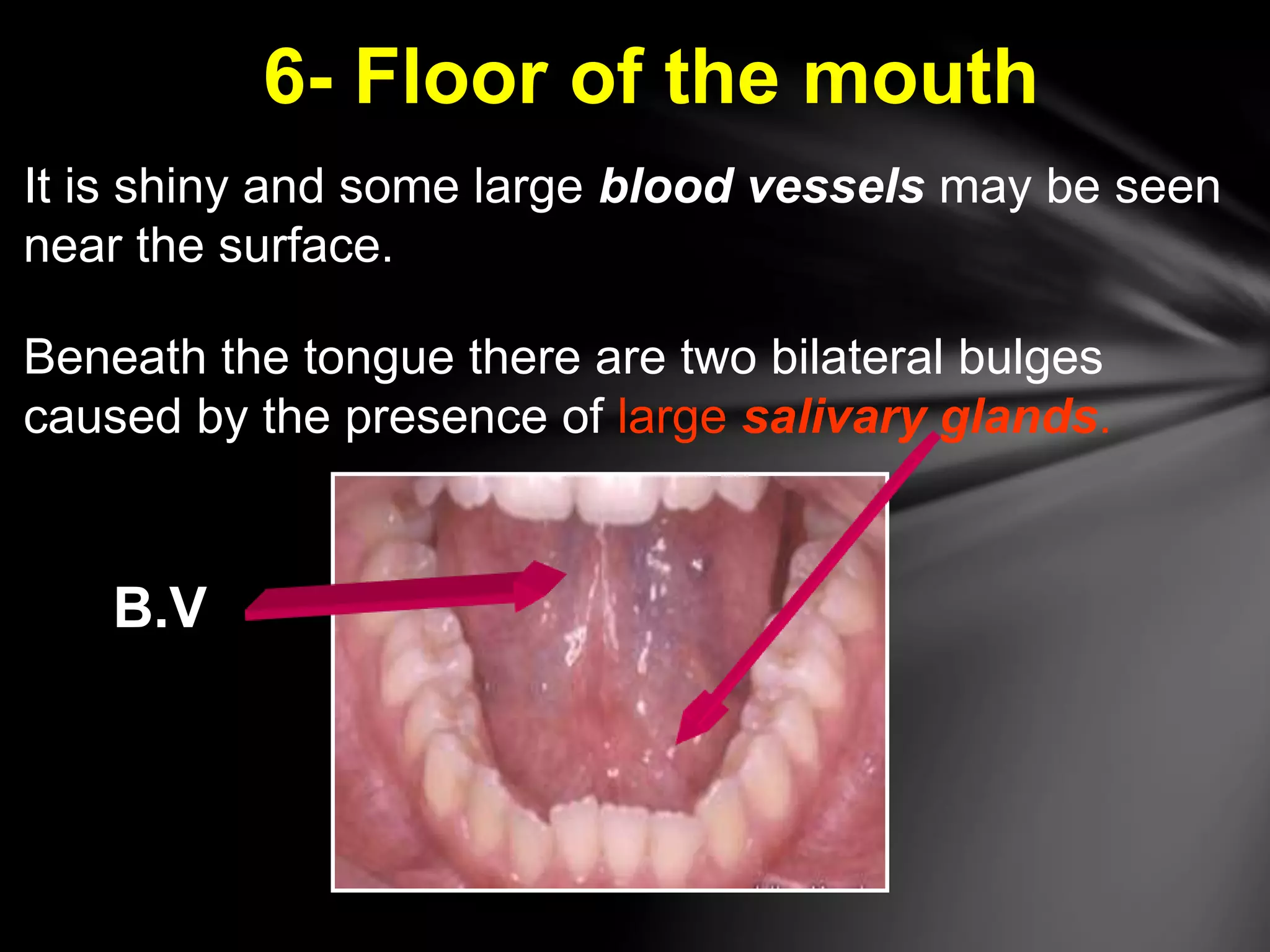 6- Floor of the mouth

It is shiny and some large blood vessels may be seen near the surface.

Beneath the tongue there are two bilateral bulges caused by the presence of large salivary glands.

B.V